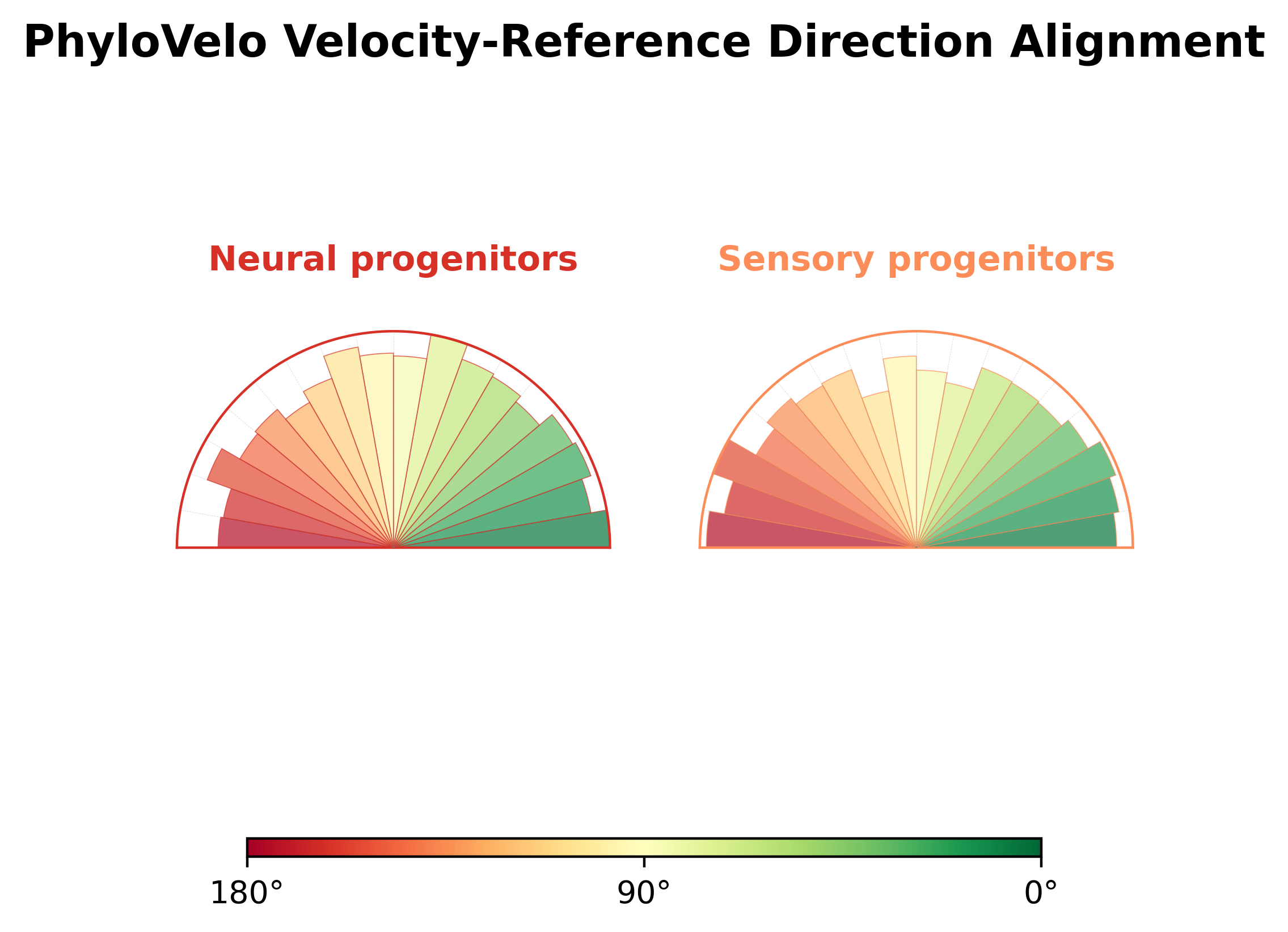 PhyloVelo Velocity-Reference Direction Alignment

Neural progenitors

Sensory progenitors

180°

90°

0°